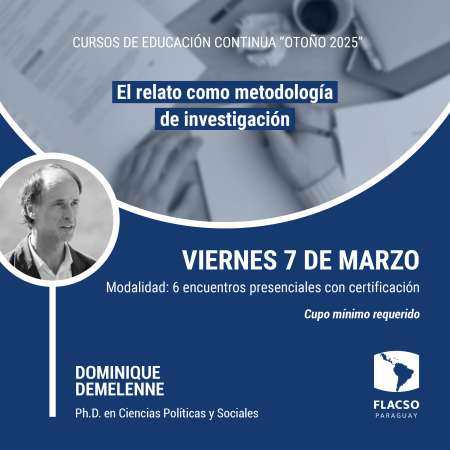 CURSOS DE EDUCACIÓN CONTINUA "OTOÑO 2025"

El relato como metodología de investigación

VIERNES 7 DE MARZO

Modalidad: 6 encuentros presenciales con certificación

Cupo mínimo requerido

DOMINIQUE DEMELENNE

Ph.D. en Ciencias Políticas y Sociales

FLACSO
PARAGUAY